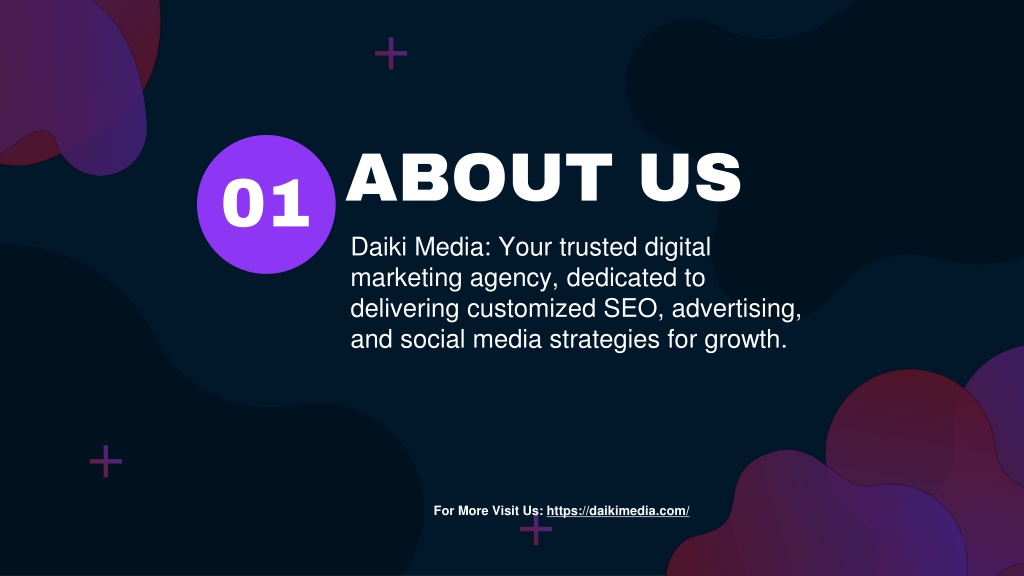 01

ABOUT US

Daiki Media: Your trusted digital marketing agency, dedicated to delivering customized SEO, advertising, and social media strategies for growth.

For More Visit Us: https://daikimedia.com/